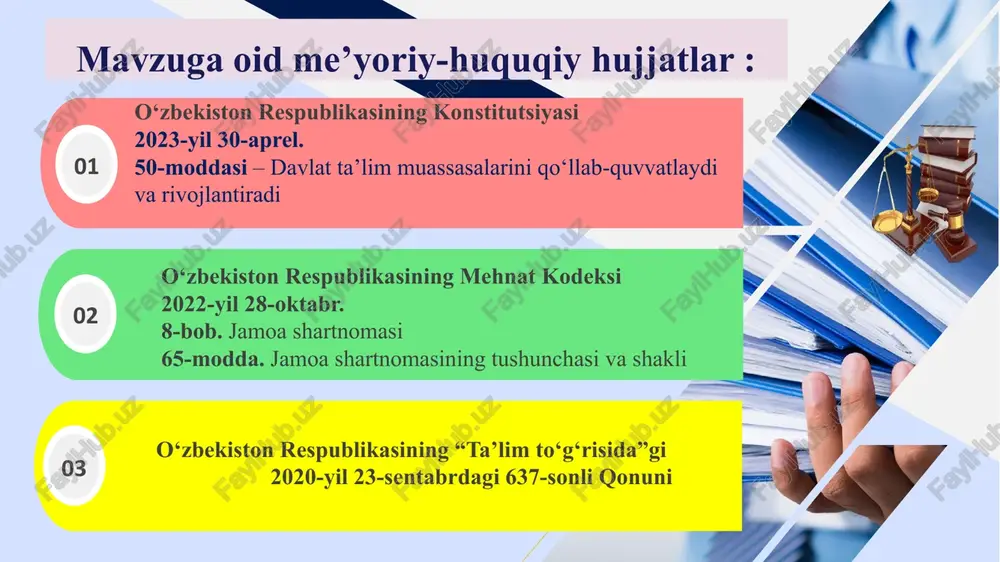 Mavzuga oid me’yoriy-huquqiy hujjatlar :

01

O‘zbekiston Respublikasining Konstitutsiyasi
2023-yil 30-aprel.
50-moddasi – Davlat ta’lim muassasalarini qo‘llab-quvvatlaydi va rivojlantiradi

02

O‘zbekiston Respublikasining Mehnat Kodeksi
2022-yil 28-oktabr.
8-bob. Jamoa shartnomasi
65-modda. Jamoa shartnomasining tushunchasi va shakli

03

O‘zbekiston Respublikasining “Ta’lim to‘g‘risida”gi 2020-yil 23-sentabrdagi 637-sonli Qonuni

FaylHub.uz